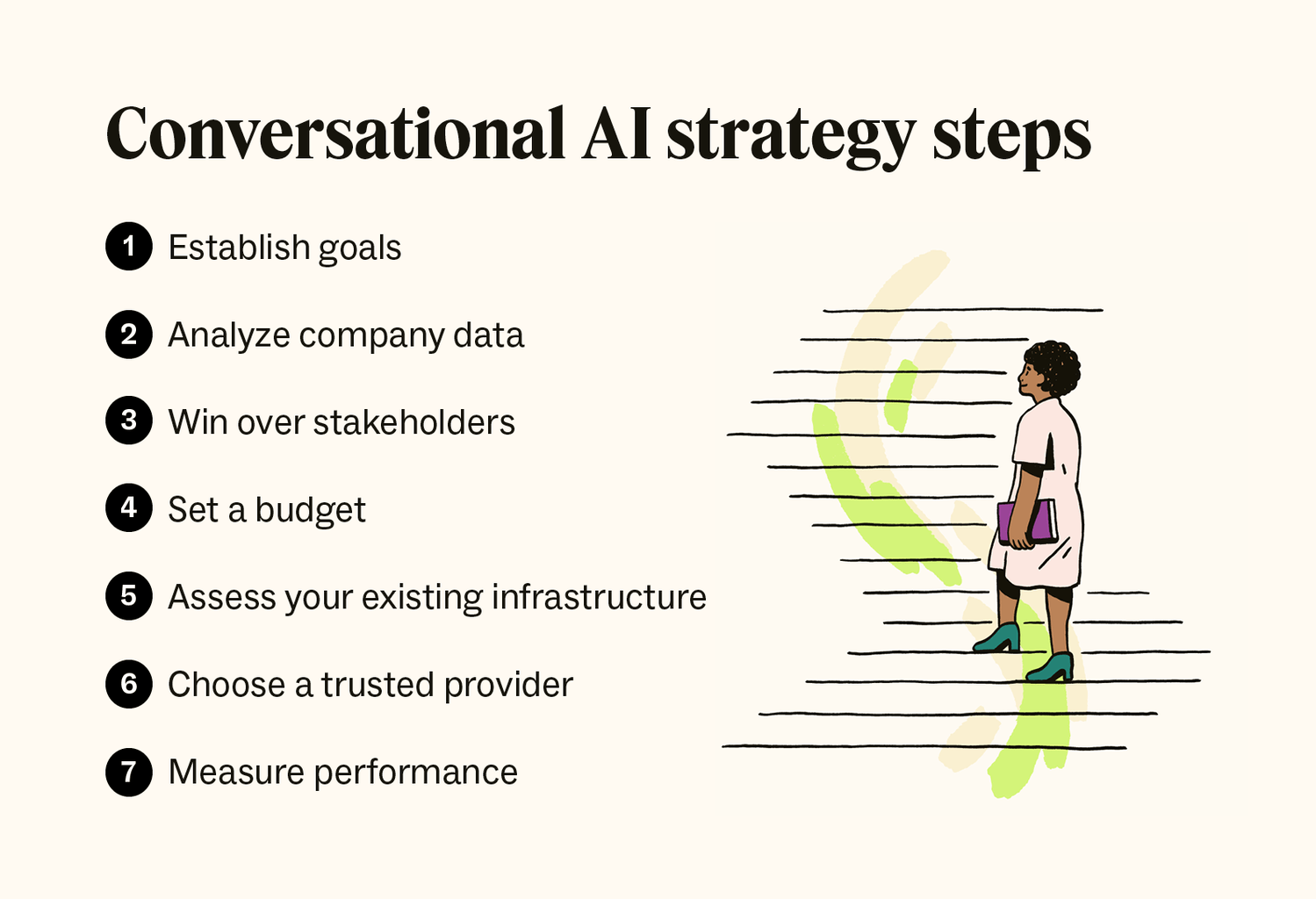 Conversational AI strategy steps

1 Establish goals

2 Analyze company data

3 Win over stakeholders

4 Set a budget

5 Assess your existing infrastructure

6 Choose a trusted provider

7 Measure performance